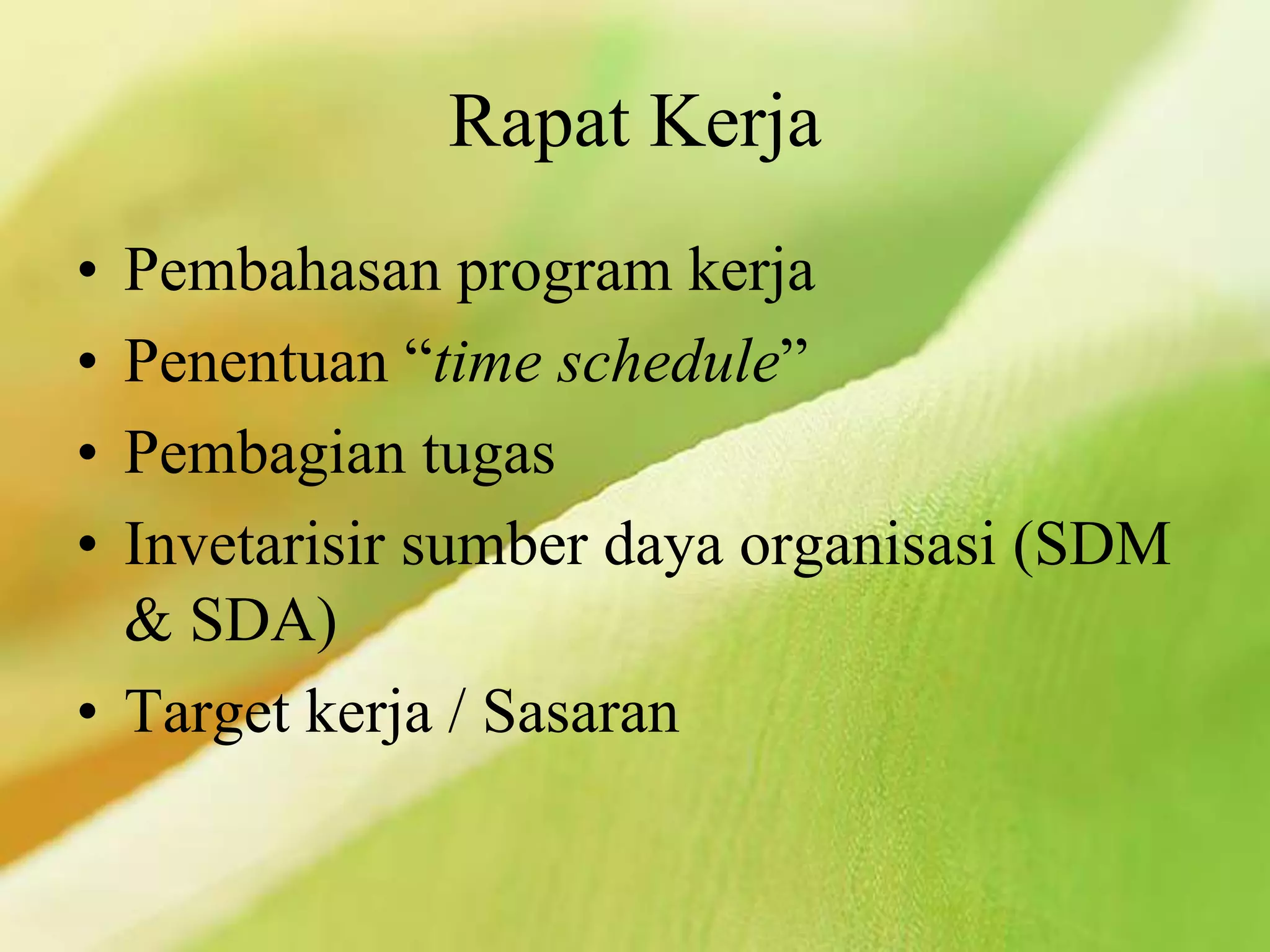 Rapat Kerja

• Pembahasan program kerja
• Penentuan “time schedule”
• Pembagian tugas
• Invetarisir sumber daya organisasi (SDM & SDA)
• Target kerja / Sasaran